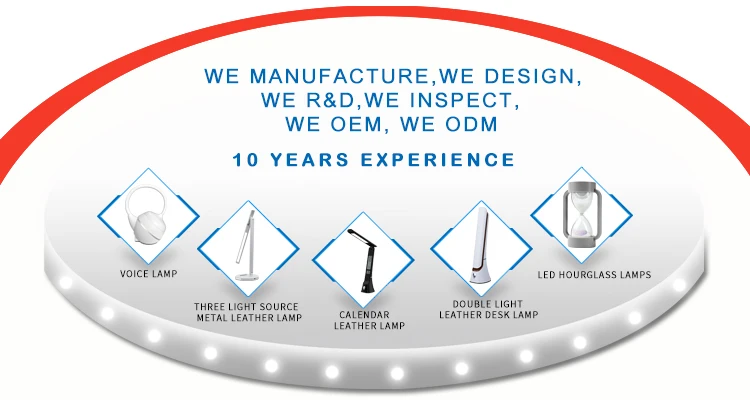 WE MANUFACTURE,WE DESIGN,
WE R&D,WE INSPECT,
WE OEM, WE ODM

10 YEARS EXPERIENCE

VOICE LAMP

THREE LIGHT SOURCE
METAL LEATHER LAMP

CALENDAR
LEATHER LAMP

DOUBLE LIGHT
LEATHER DESK LAMP

LED HOURGLASS LAMPS